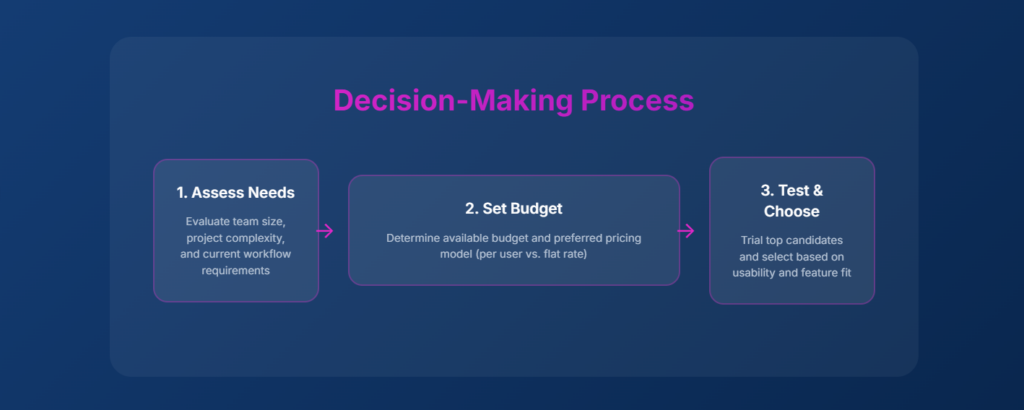 Decision-Making Process

1. Assess Needs

Evaluate team size, project complexity, and current workflow requirements

→

2. Set Budget

Determine available budget and preferred pricing model (per user vs. flat rate)

→

3. Test & Choose

Trial top candidates and select based on usability and feature fit